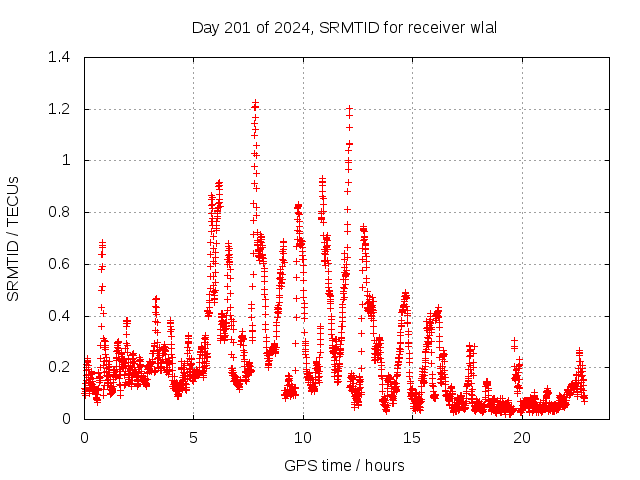 Day 201 of 2024, SRMTID for receiver wlal

SRMTID / TECUs

1.4
1.2
1
0.8
0.6
0.4
0.2
0

0
5
10
15
20

GPS time / hours